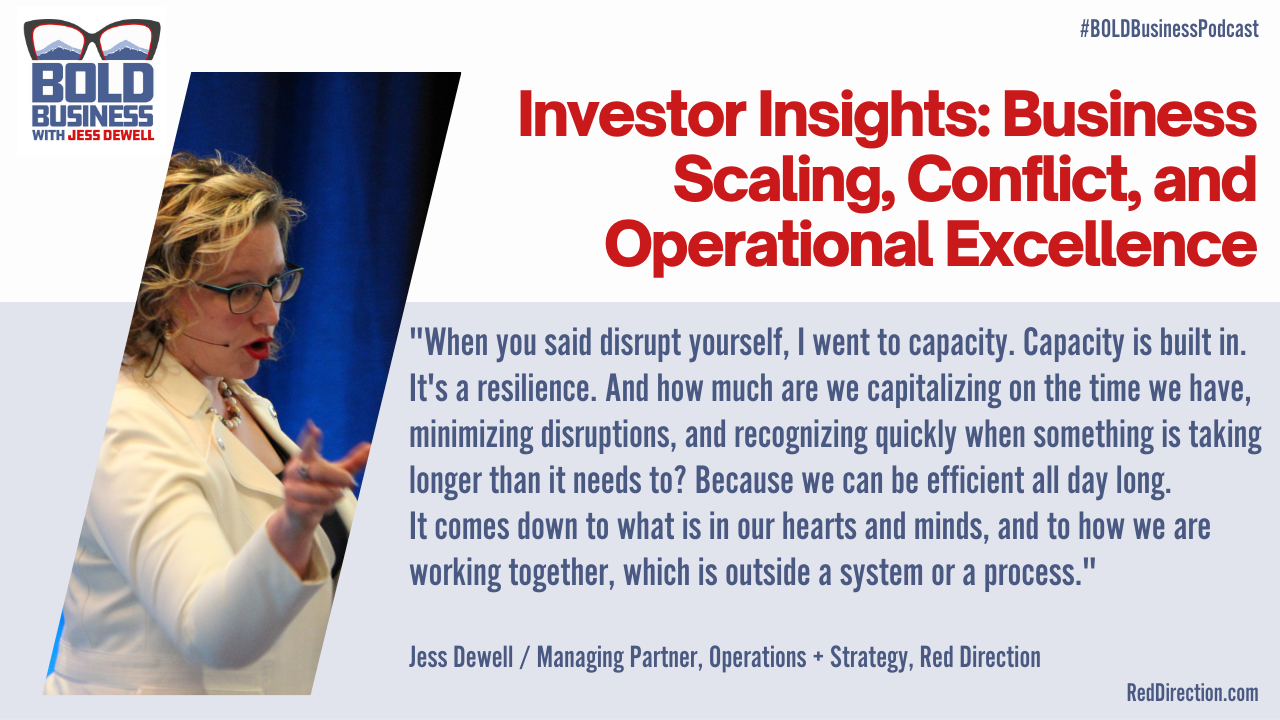 BOLD BUSINESS WITH JESS DEWELL

#BOLDBusinessPodcast

Investor Insights: Business Scaling, Conflict, and Operational Excellence

"When you said disrupt yourself, I went to capacity. Capacity is built in. It's a resilience. And how much are we capitalizing on the time we have, minimizing disruptions, and recognizing quickly when something is taking longer than it needs to? Because we can be efficient all day long.
It comes down to what is in our hearts and minds, and to how we are working together, which is outside a system or a process."

Jess Dewell / Managing Partner, Operations + Strategy, Red Direction

RedDirection.com